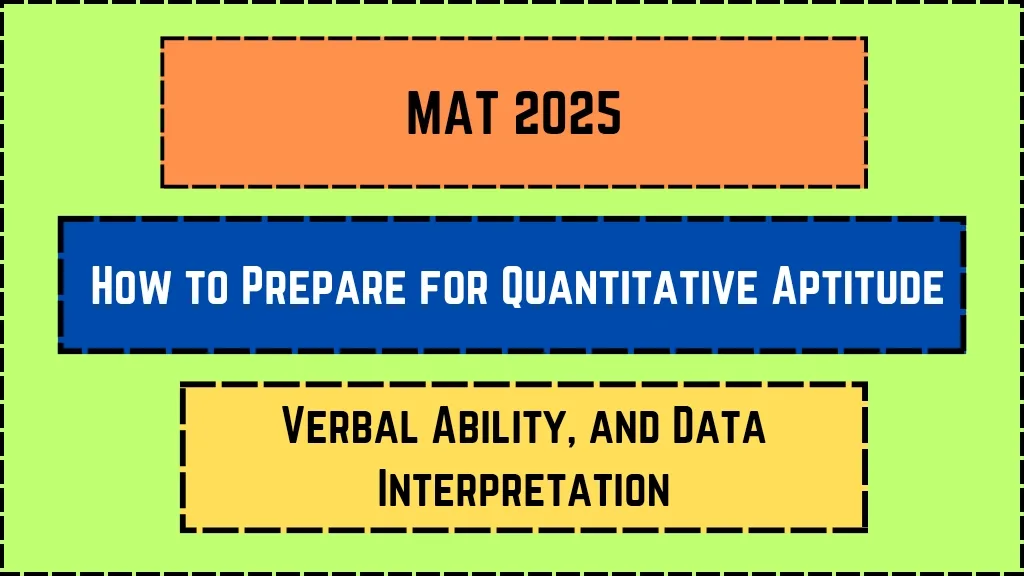 MAT 2025

How to Prepare for Quantitative Aptitude

Verbal Ability, and Data Interpretation